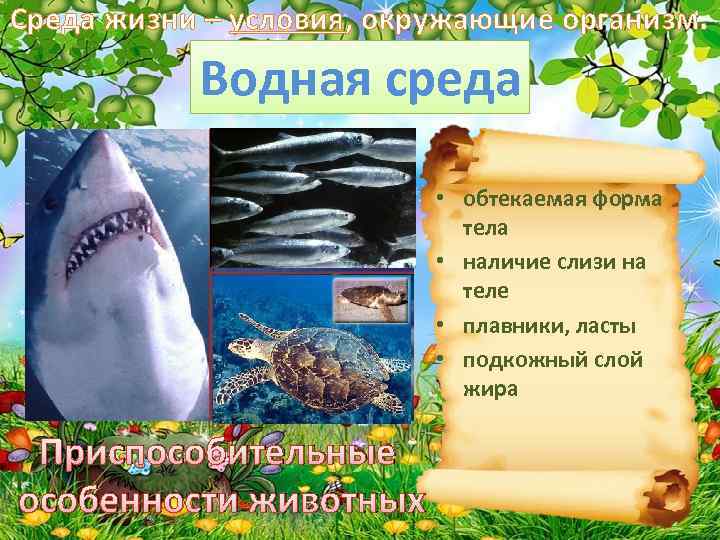 Среда жизни – условия, окружающие организм.

Водная среда

• обтекаемая форма тела
• наличие слизи на теле
• плавники, ласты
• подкожный слой жира

Приспособительные особенности животных